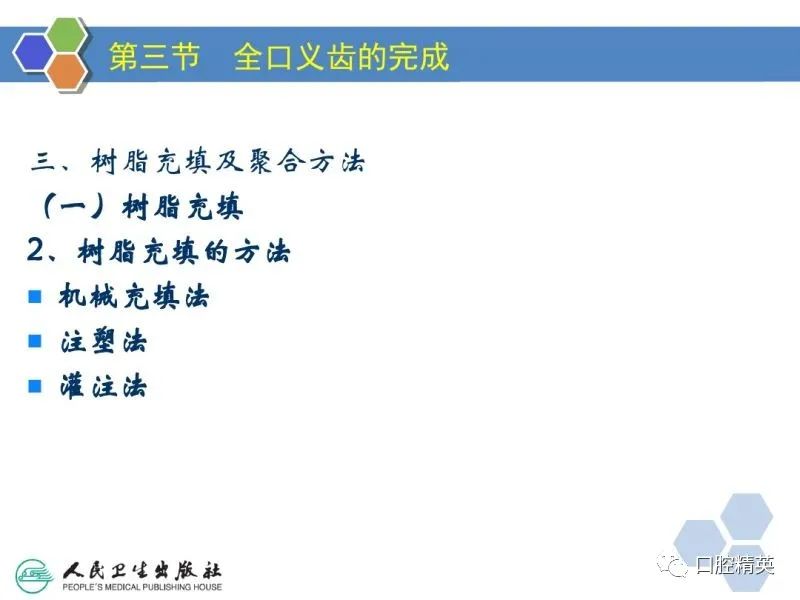 第三节　全口义齿的完成

三、树脂充填及聚合方法

（一）树脂充填

2、树脂充填的方法

■ 机械充填法

■ 注塑法

■ 灌注法

人民卫生出版社
PEOPLE'S MEDICAL PUBLISHING HOUSE

口腔精英